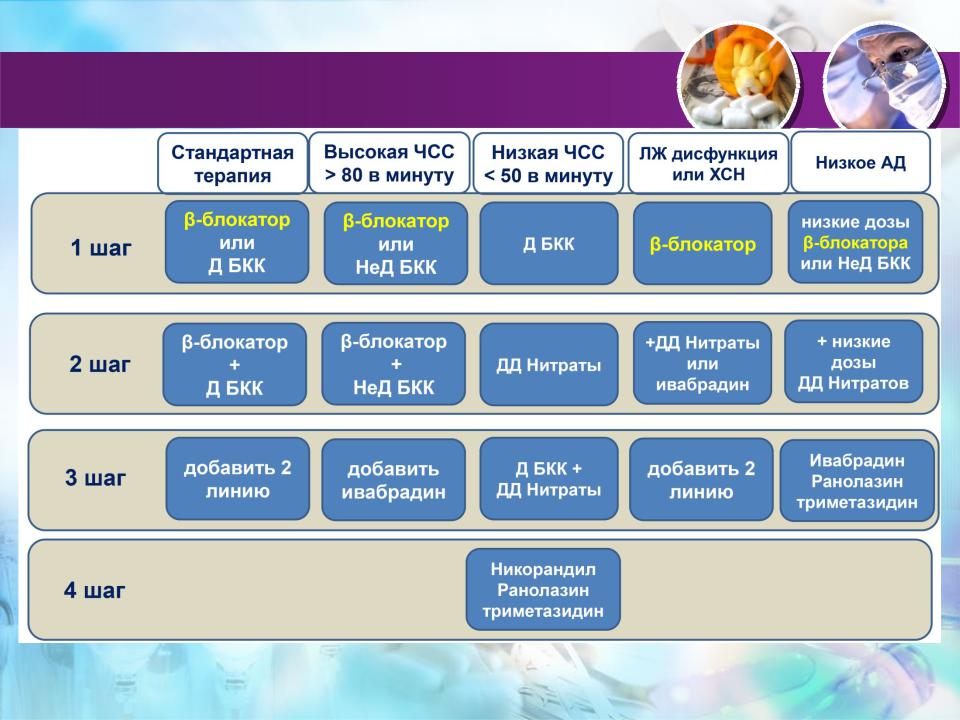 |  | Стандартная терапия | Высокая ЧСС > 80 в минуту | Низкая ЧСС < 50 в минуту | ЛЖ дисфункция или ХСН | Низкое АД |
|---|---|---|---|---|---|
| 1 шаг | β-блокатор или Д БКК | β-блокатор или НеД БКК | Д БКК | β-блокатор | низкие дозы β-блокатора или НеД БКК |
| 2 шаг | β-блокатор + Д БКК | β-блокатор + НеД БКК | ДД Нитраты | +ДД Нитраты или ивабрадин | + низкие дозы ДД Нитратов |
| 3 шаг | добавить 2 линию | добавить ивабрадин | Д БКК + ДД Нитраты | добавить 2 линию | Ивабрадин Ранолазин триметазидин |
| 4 шаг |  |  | Никорандил Ранолазин триметазидин |  |  |